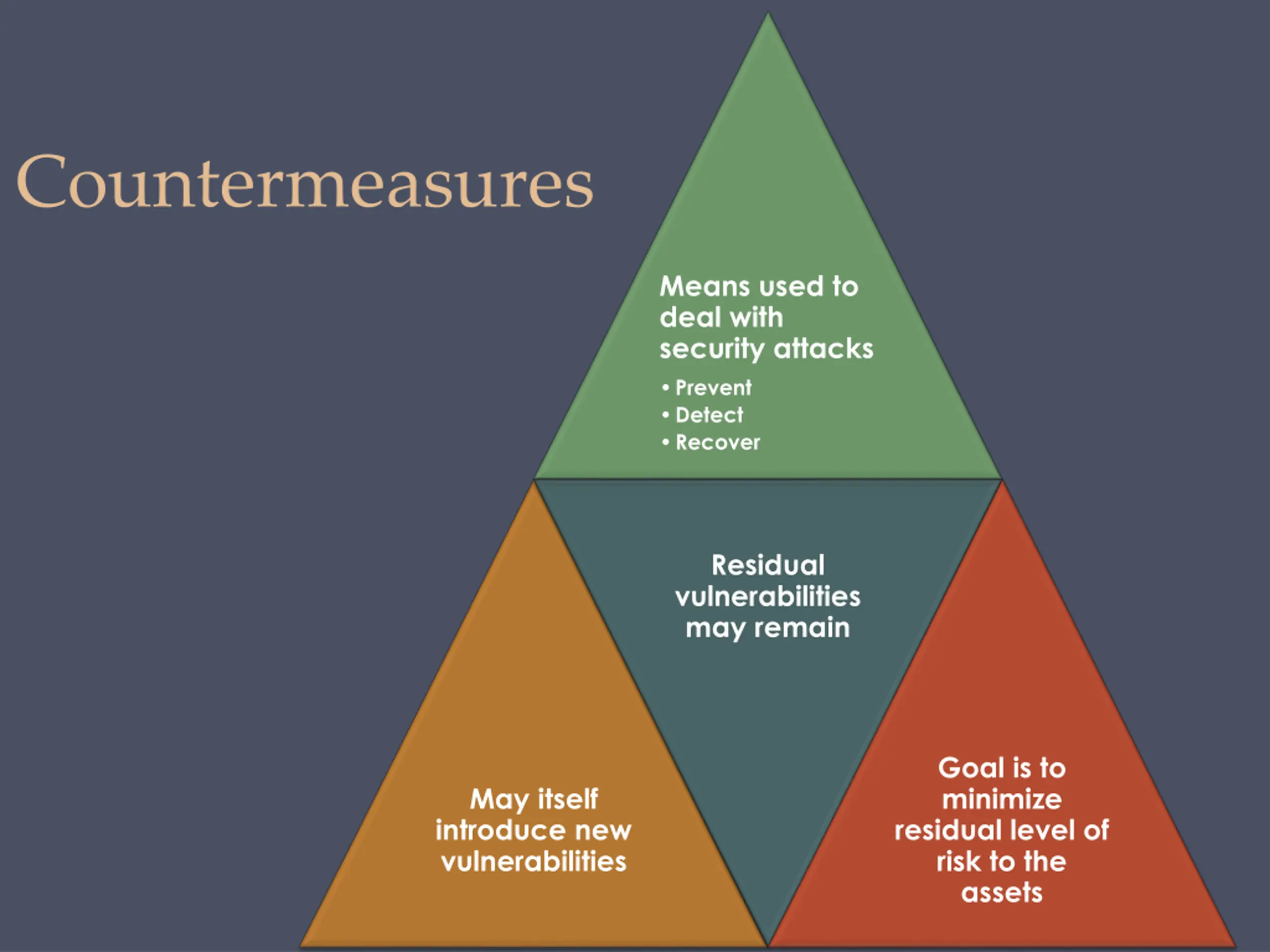 Countermeasures

Means used to deal with security attacks

• Prevent
• Detect
• Recover

Residual vulnerabilities may remain

May itself introduce new vulnerabilities

Goal is to minimize residual level of risk to the assets